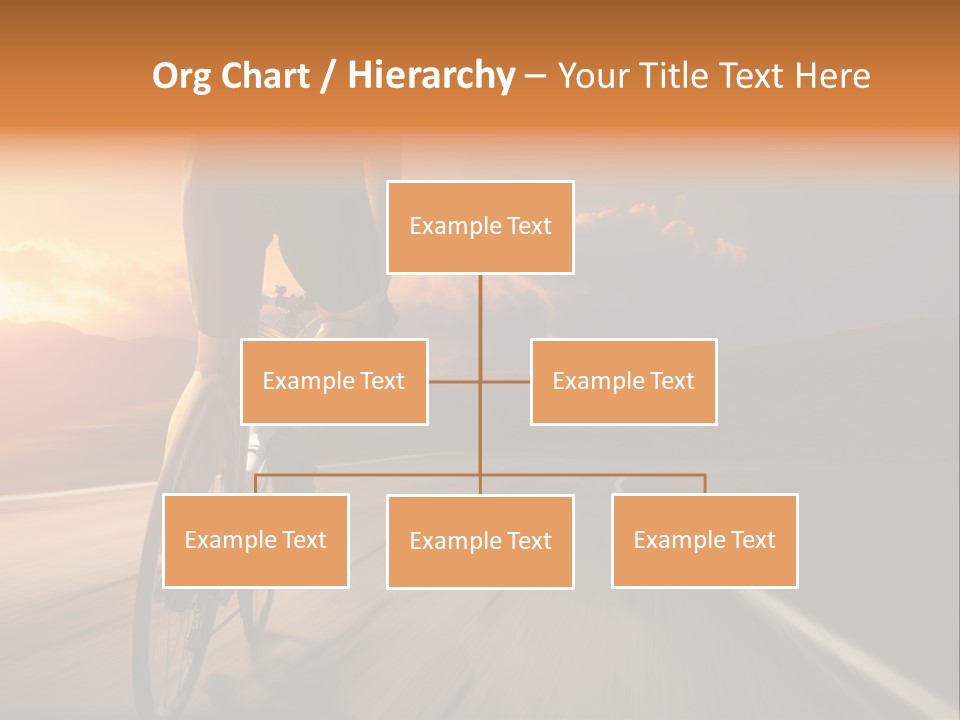 Org Chart / Hierarchy – Your Title Text Here

Example Text

Example Text

Example Text

Example Text

Example Text

Example Text